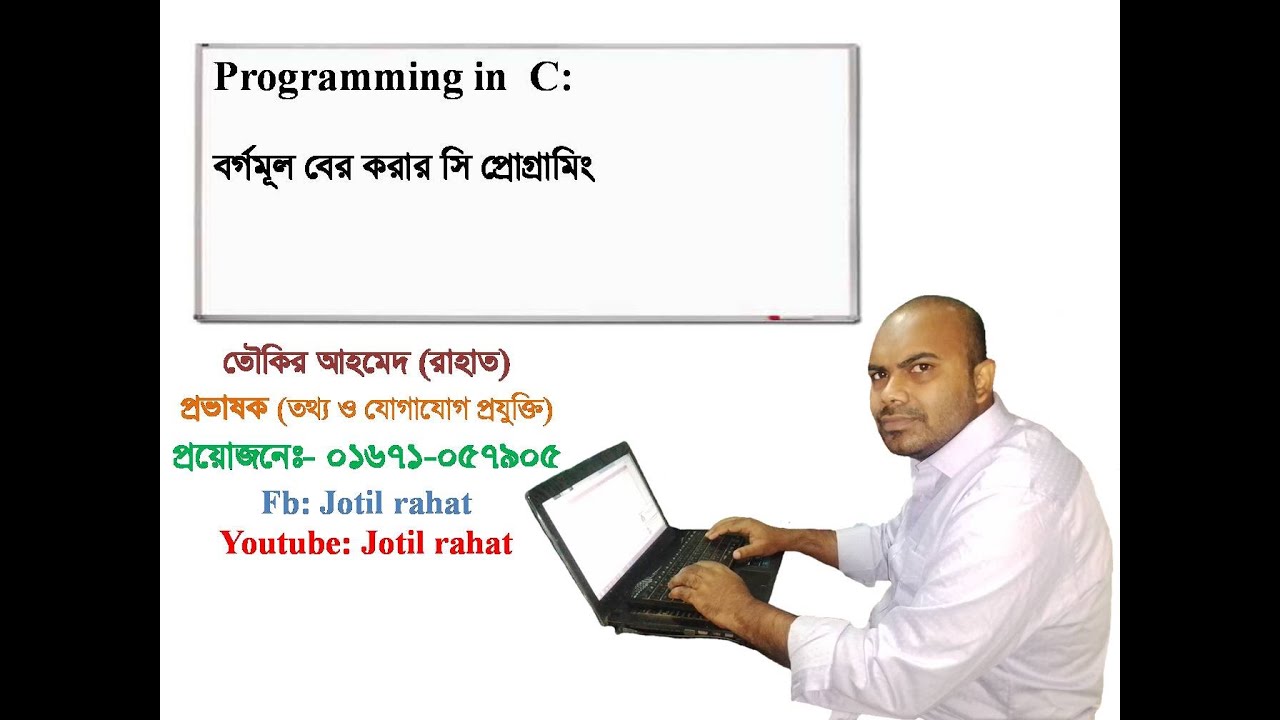 Programming in C:

বর্গমূল বের করার সি প্রোগ্রামিং

তৌকির আহমেদ (রাহাত)
প্রভাষক (তথ্য ও যোগাযোগ প্রযুক্তি)
প্রয়োজনেঃ- ০১৬৭১-০৫৭৯০৫
Fb: Jotil rahat
Youtube: Jotil rahat